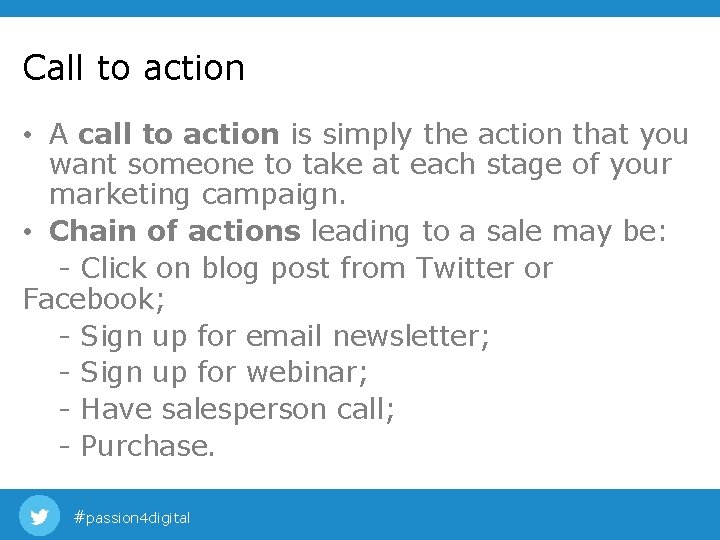 Call to action

• A call to action is simply the action that you want someone to take at each stage of your marketing campaign.
• Chain of actions leading to a sale may be:
- Click on blog post from Twitter or Facebook;
- Sign up for email newsletter;
- Sign up for webinar;
- Have salesperson call;
- Purchase.

#passion4digital